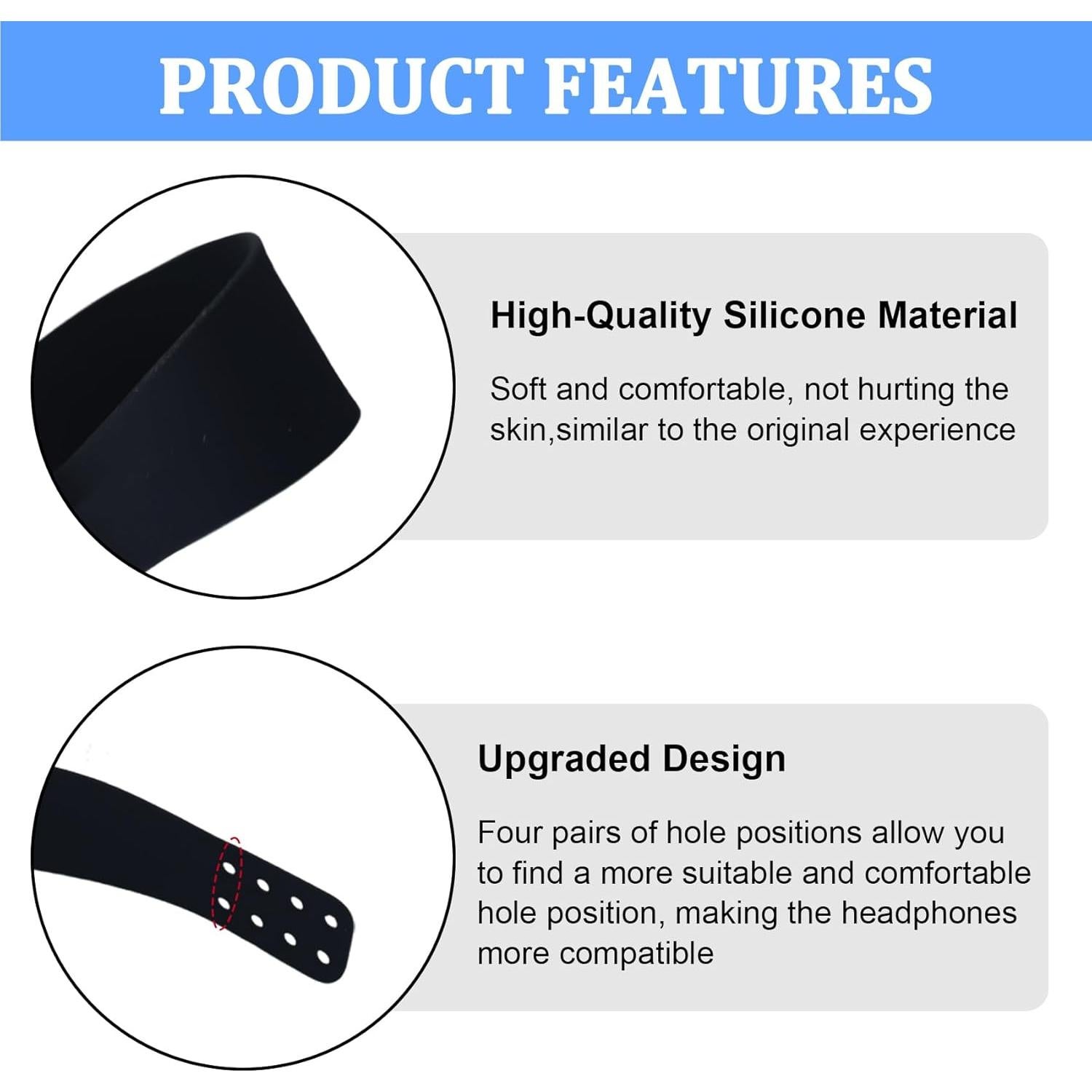 PRODUCT FEATURES

High-Quality Silicone Material

Soft and comfortable, not hurting the skin,similar to the original experience

Upgraded Design

Four pairs of hole positions allow you to find a more suitable and comfortable hole position, making the headphones more compatible